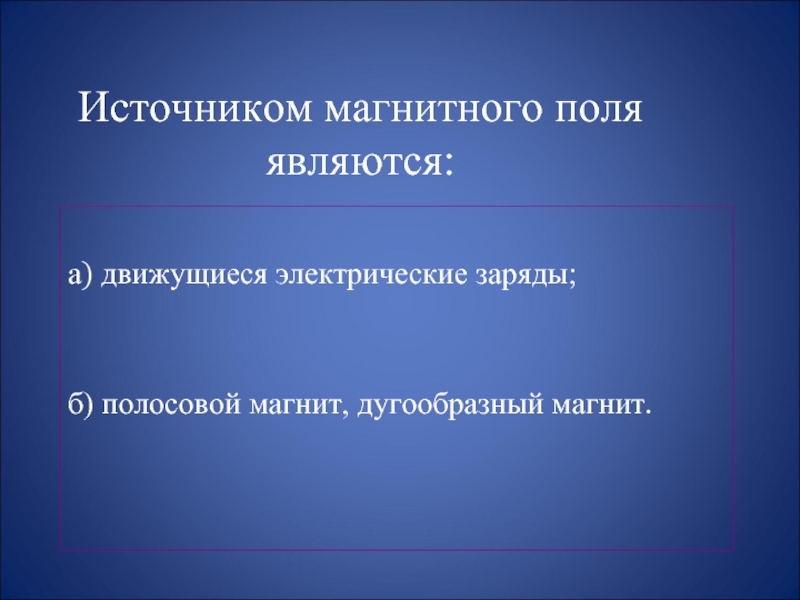 Источником магнитного поля являются:

а) движущиеся электрические заряды;

б) полосовой магнит, дугообразный магнит.